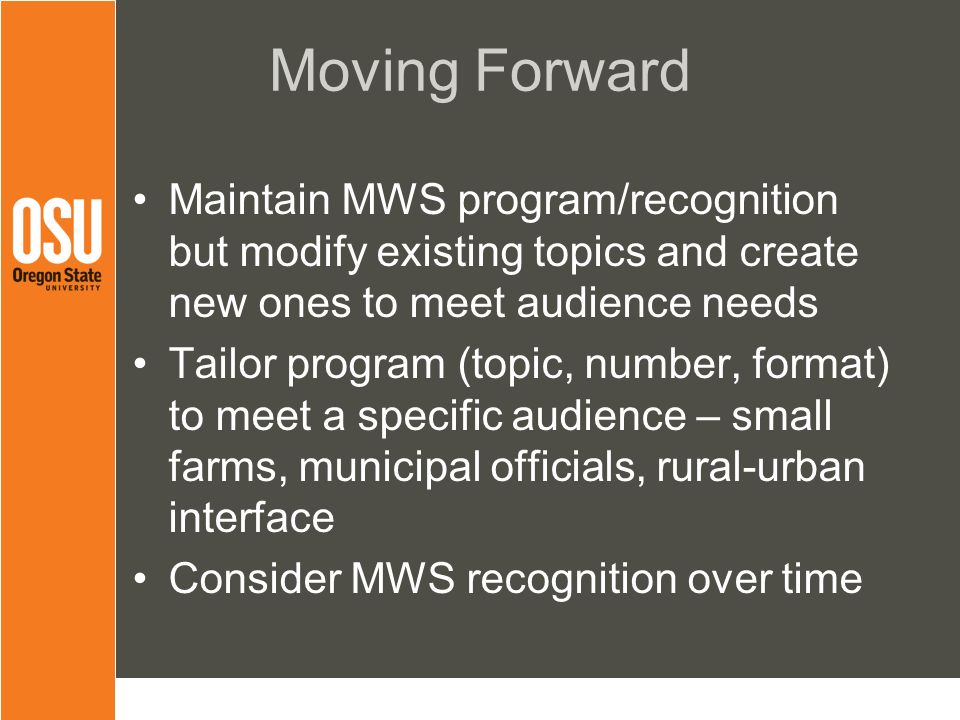 Moving Forward

OSU
Oregon State
UNIVERSITY

• Maintain MWS program/recognition but modify existing topics and create new ones to meet audience needs
• Tailor program (topic, number, format) to meet a specific audience – small farms, municipal officials, rural-urban interface
• Consider MWS recognition over time